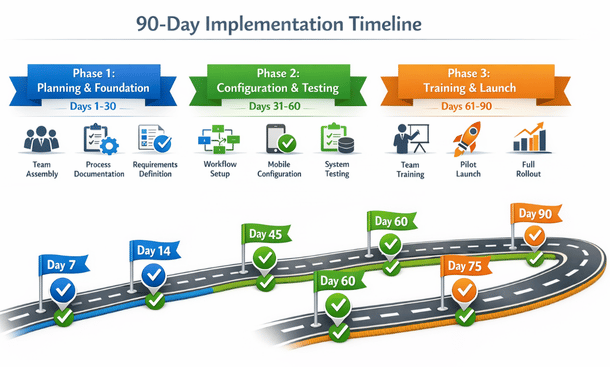 90-Day Implementation Timeline

Phase 1:
Planning & Foundation
Days 1-30

Team Assembly
Process Documentation
Requirements Definition

Phase 2:
Configuration & Testing
Days 31-60

Workflow Setup
Mobile Configuration
System Testing

Phase 3:
Training & Launch
Days 61-90

Team Training
Pilot Launch
Full Rollout

Day 7
Day 14
Day 45
Day 60
Day 60
Day 75
Day 90